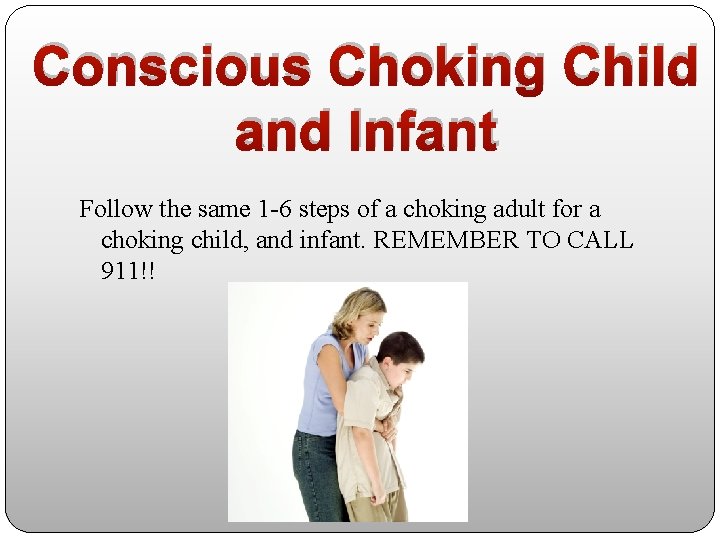 Conscious Choking Child and Infant

Follow the same 1-6 steps of a choking adult for a choking child, and infant. REMEMBER TO CALL 911!!